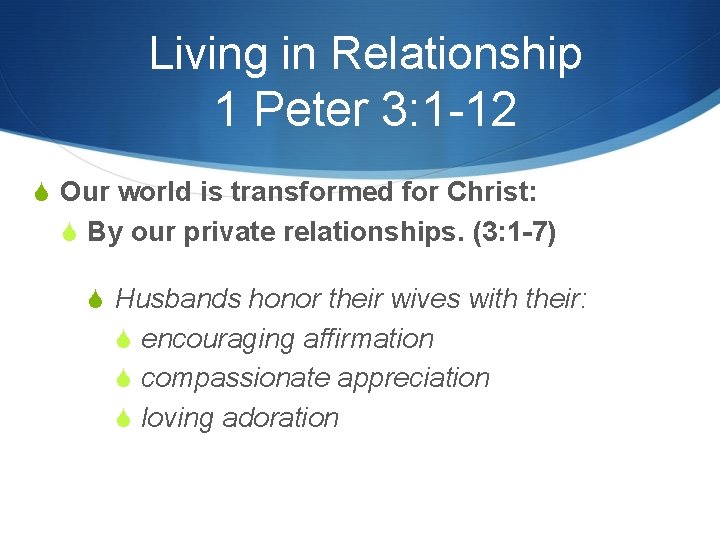 Living in Relationship
1 Peter 3:1-12

Our world is transformed for Christ:

By our private relationships. (3:1-7)

Husbands honor their wives with their:

encouraging affirmation

compassionate appreciation

loving adoration